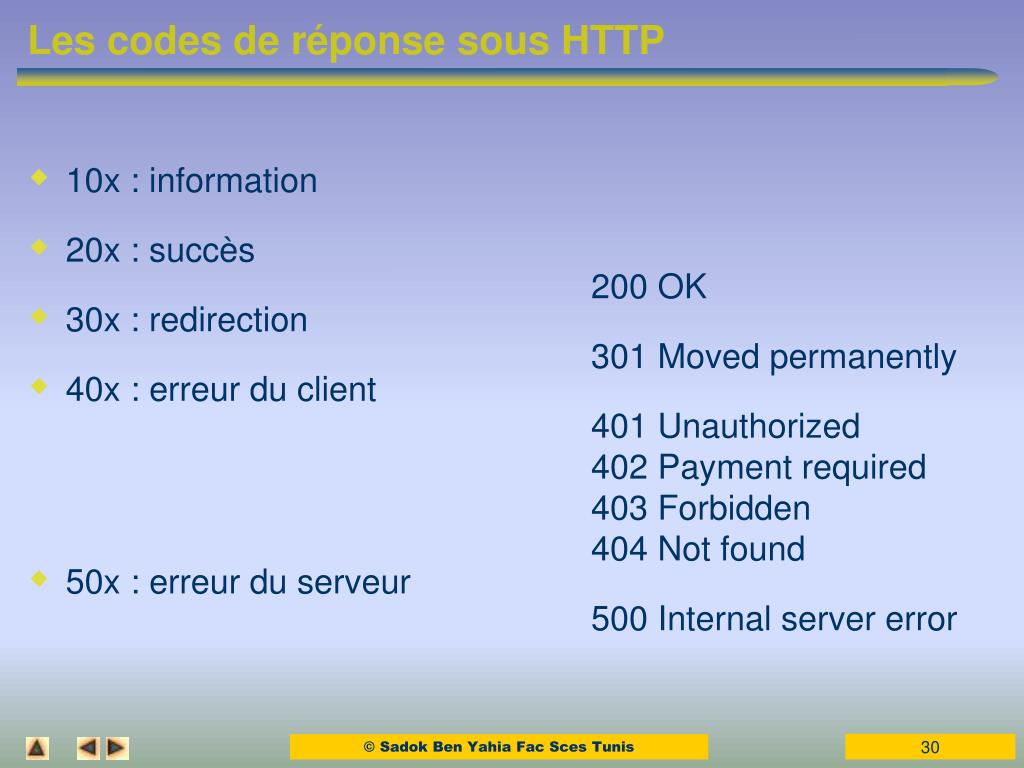 Les codes de réponse sous HTTP

10x : information

20x : succès

200 OK

30x : redirection

301 Moved permanently

40x : erreur du client

401 Unauthorized
402 Payment required
403 Forbidden
404 Not found

50x : erreur du serveur

500 Internal server error

© Sadok Ben Yahia Fac Sces Tunis

30